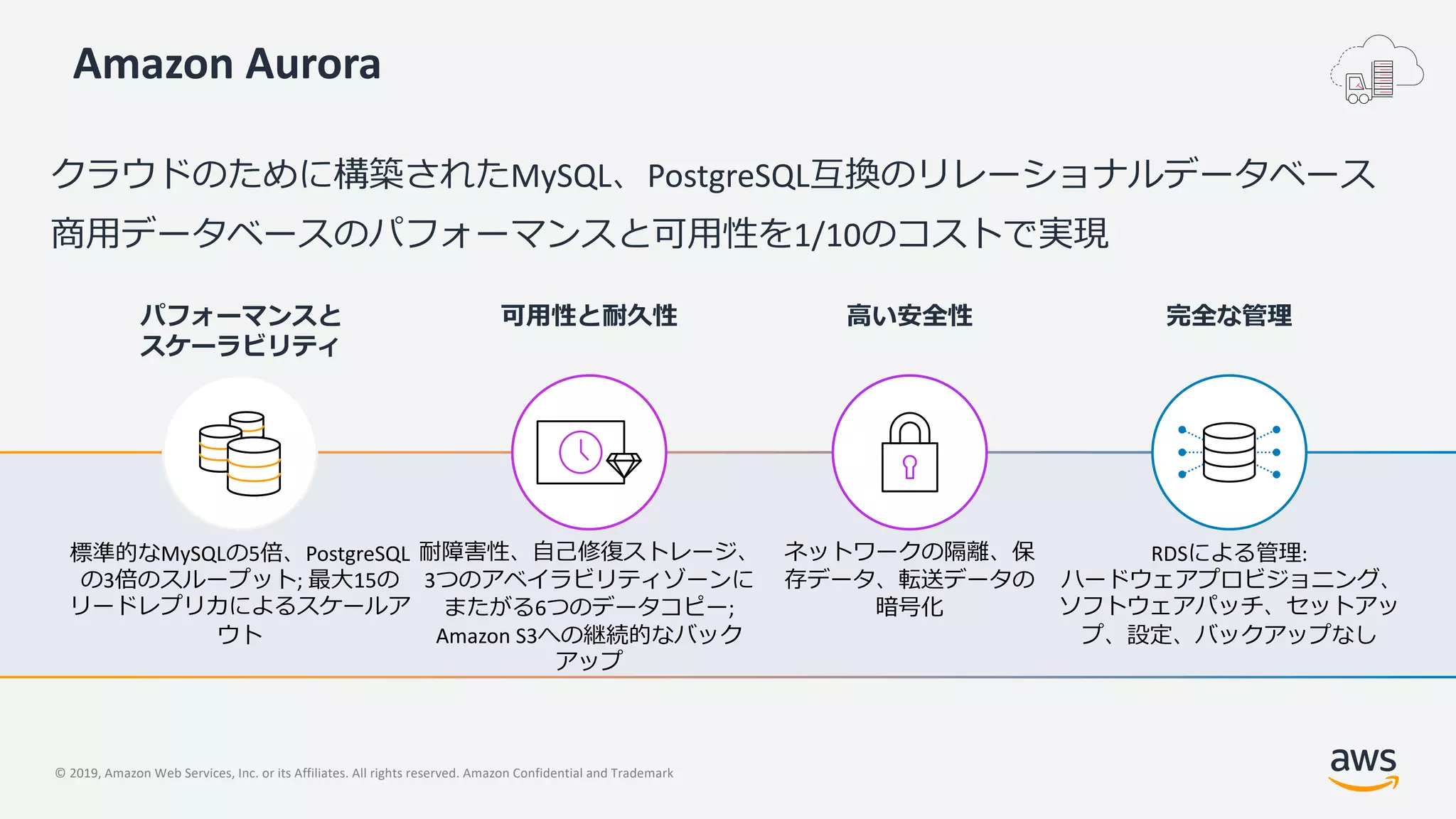 Amazon Aurora

クラウドのために構築されたMySQL、PostgreSQL互換のリレーショナルデータベース

商用データベースのパフォーマンスと可用性を1/10のコストで実現

パフォーマンスとスケーラビリティ

標準的なMySQLの5倍、PostgreSQLの3倍のスループット; 最大15のリードレプリカによるスケールアウト

可用性と耐久性

耐障害性、自己修復ストレージ、3つのアベイラビリティゾーンにまたがる6つのデータコピー; Amazon S3への継続的なバックアップ

高い安全性

ネットワークの隔離、保存データ、転送データの暗号化

完全な管理

RDSによる管理: ハードウェアプロビジョニング、ソフトウェアパッチ、セットアップ、設定、バックアップなし

© 2019, Amazon Web Services, Inc. or its Affiliates. All rights reserved. Amazon Confidential and Trademark

aws